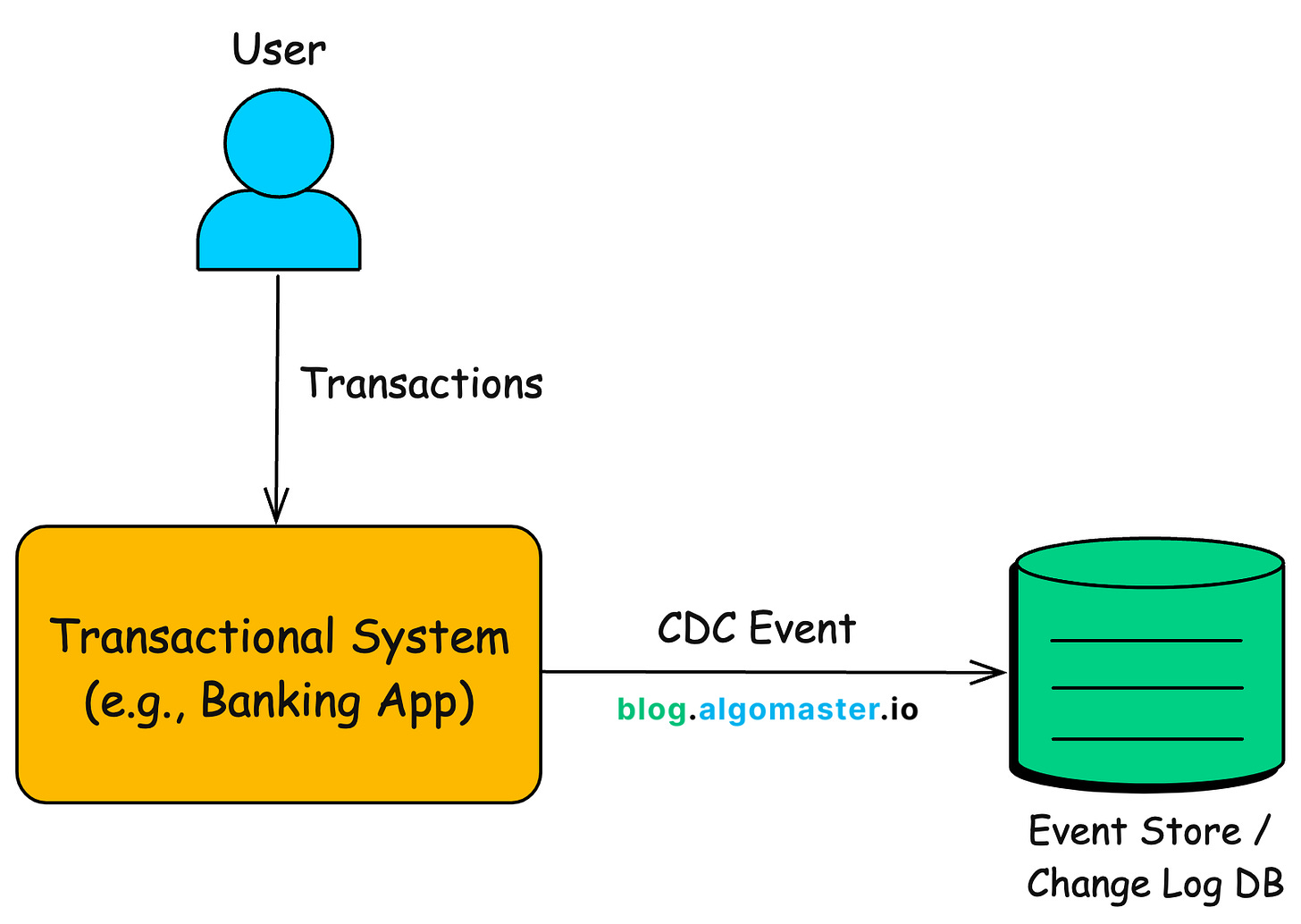 User

Transactions

Transactional System (e.g., Banking App)

CDC Event

blog.algomaster.io

Event Store / Change Log DB